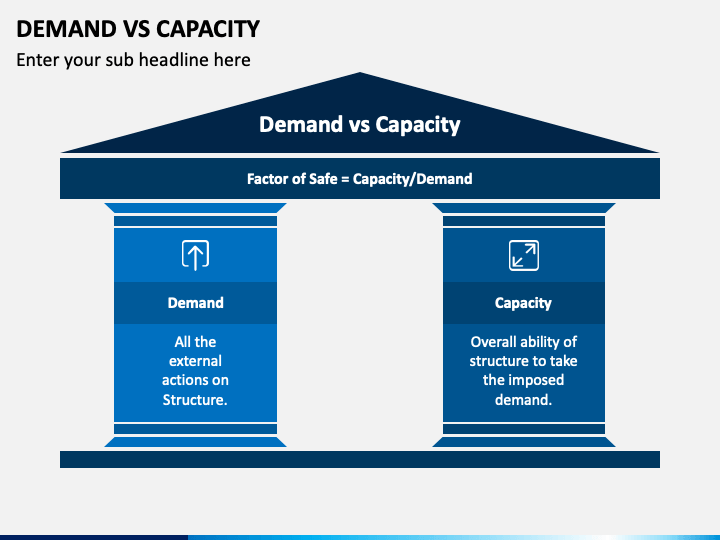 DEMAND VS CAPACITY
Enter your sub headline here

Demand vs Capacity

Factor of Safe = Capacity/Demand

Demand

All the external actions on Structure.

Capacity

Overall ability of structure to take the imposed demand.